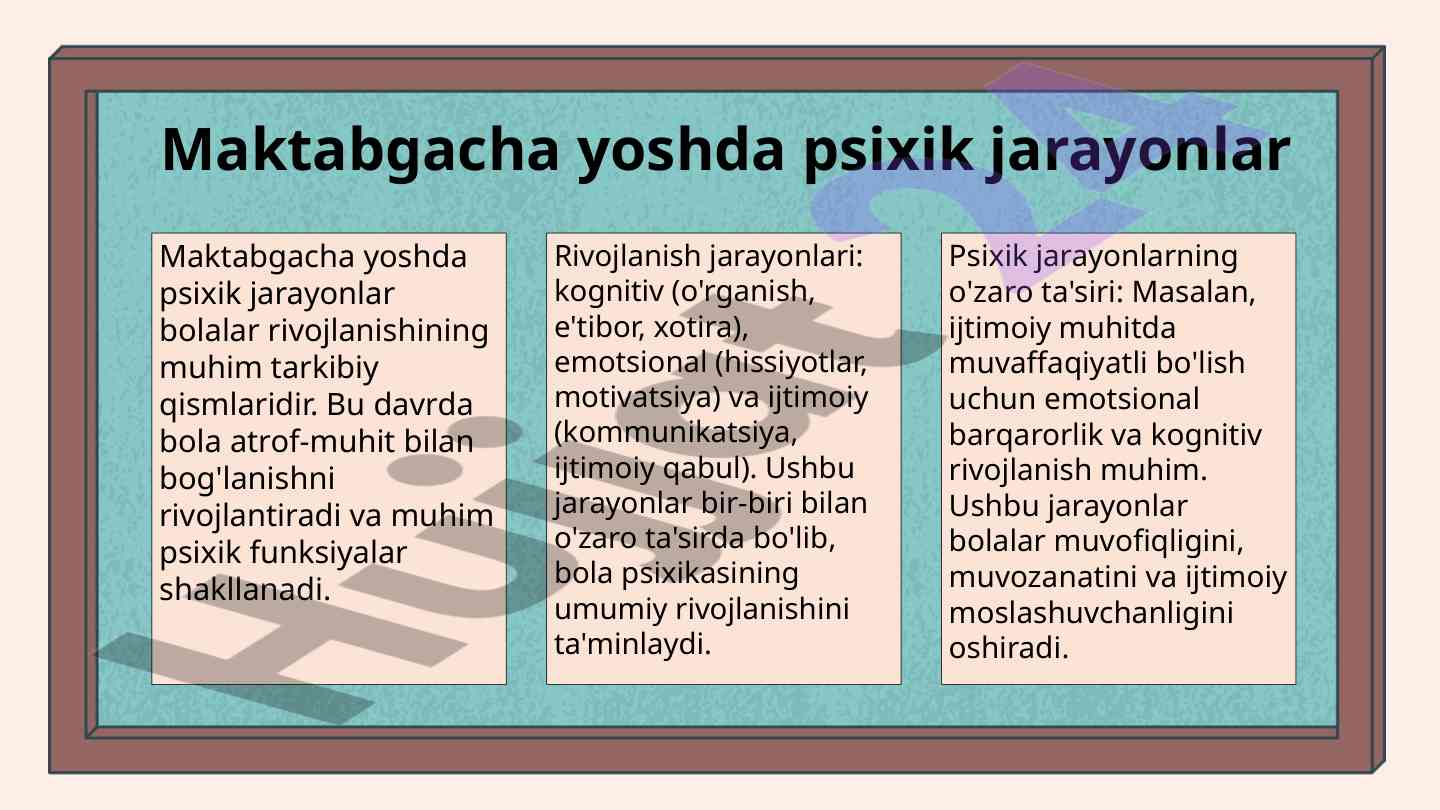 Maktabgacha yoshda psixik jarayonlar

Maktabgacha yoshda psixik jarayonlar bolalar rivojlanishining muhim tarkibiy qismlaridir. Bu davrda bola atrof-muhit bilan bog'lanishni rivojlantiradi va muhim psixik funksiyalar shakllanadi.

Rivojlanish jarayonlari: kognitiv (o'rganish, e'tibor, xotira), emotsional (hissiyotlar, motivatsiya) va ijtimoiy (kommunikatsiya, ijtimoiy qabul). Ushbu jarayonlar bir-biri bilan o'zaro ta'sirda bo'lib, bola psixikasining umumiy rivojlanishini ta'minlaydi.

Psixik jarayonlarning o'zaro ta'siri: Masalan, ijtimoiy muhitda muvaffaqiyatli bo'lish uchun emotsional barqarorlik va kognitiv rivojlanish muhim. Ushbu jarayonlar bolalar muvofiqligini, muvozanatini va ijtimoiy moslashuvchanligini oshiradi.

Hujjat 24